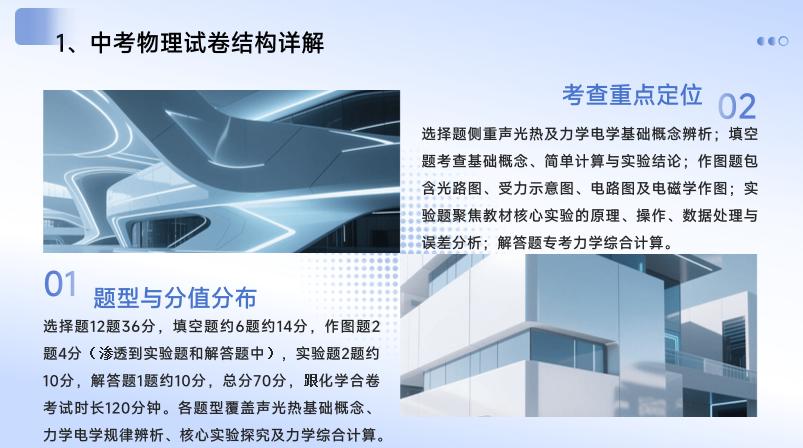 1、中考物理试卷结构详解

考查重点定位 02

选择题侧重声光热及力学电学基础概念辨析；填空题考查基础概念、简单计算与实验结论；作图题包含光路图、受力示意图、电路图及电磁学作图；实验题聚焦教材核心实验的原理、操作、数据处理与误差分析；解答题专考力学综合计算。

01 题型与分值分布

选择题12题36分，填空题约6题约14分，作图题2题4分（渗透到实验题和解答题中），实验题2题约10分，解答题1题约10分，总分70分，跟化学合卷考试时长120分钟。各题型覆盖声光热基础概念、力学电学规律辨析、核心实验探究及力学综合计算。